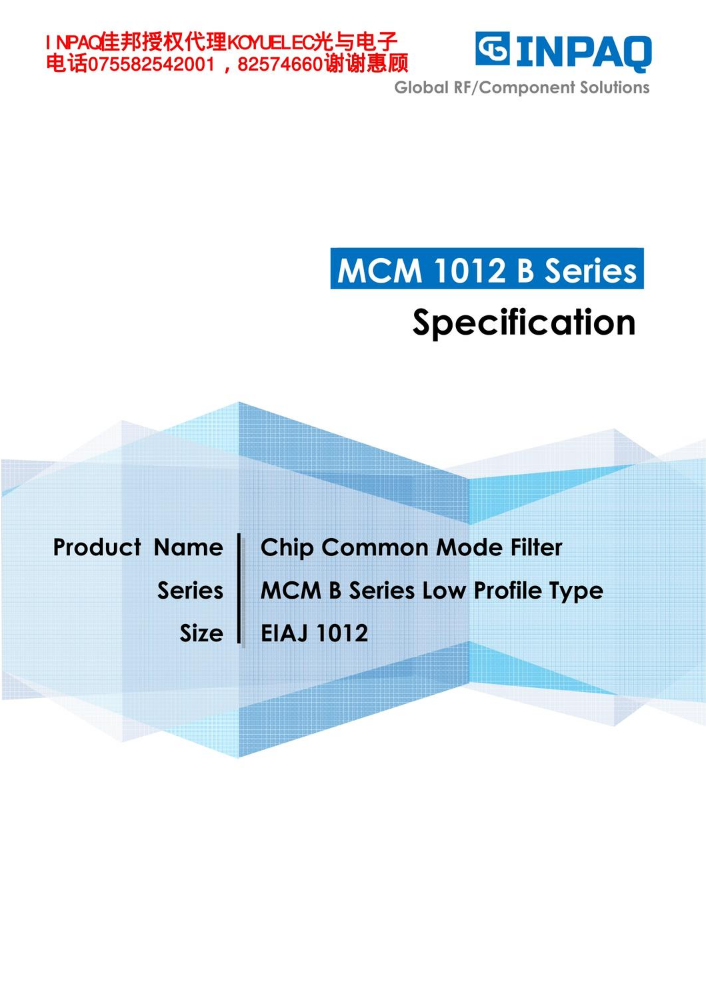 INPAQ佳邦授权代理KOYUELEC光与电子
电话075582542001，82574660谢谢惠顾

INPAQ
Global RF/Component Solutions

MCM 1012 B Series
Specification

| Product Name | Chip Common Mode Filter |
|---|---|
| Series | MCM B Series Low Profile Type |
| Size | EIAJ 1012 |